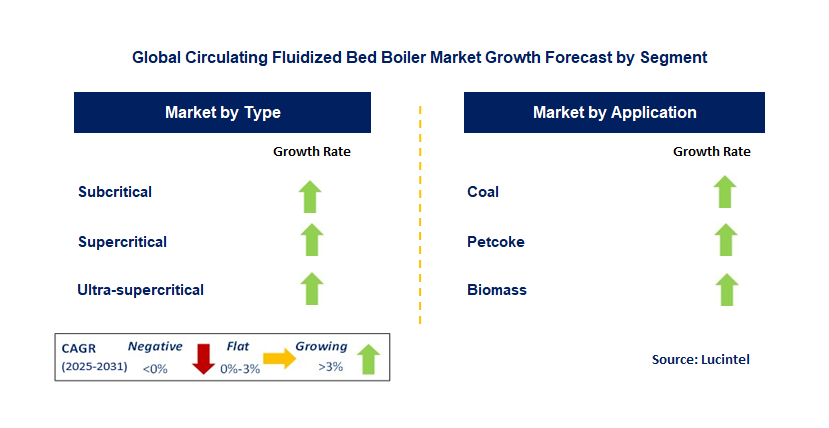 Global Circulating Fluidized Bed Boiler Market Growth Forecast by Segment

Market by Type

Growth Rate

Subcritical

Supercritical

Ultra-supercritical

Market by Application

Growth Rate

Coal

Petcoke

Biomass

CAGR (2025-2031)

Negative <0%

Flat 0%-3%

Growing >3%

Source: Lucintel